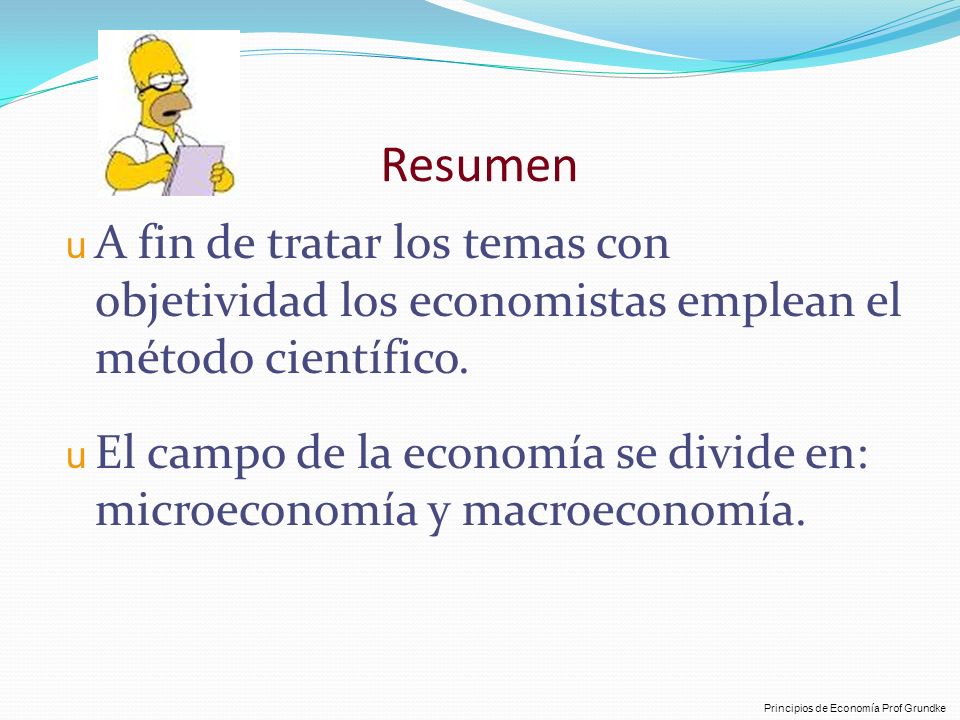 Resumen

u A fin de tratar los temas con objetividad los economistas emplean el método científico.

u El campo de la economía se divide en: microeconomía y macroeconomía.

Principios de Economía Prof Grundke